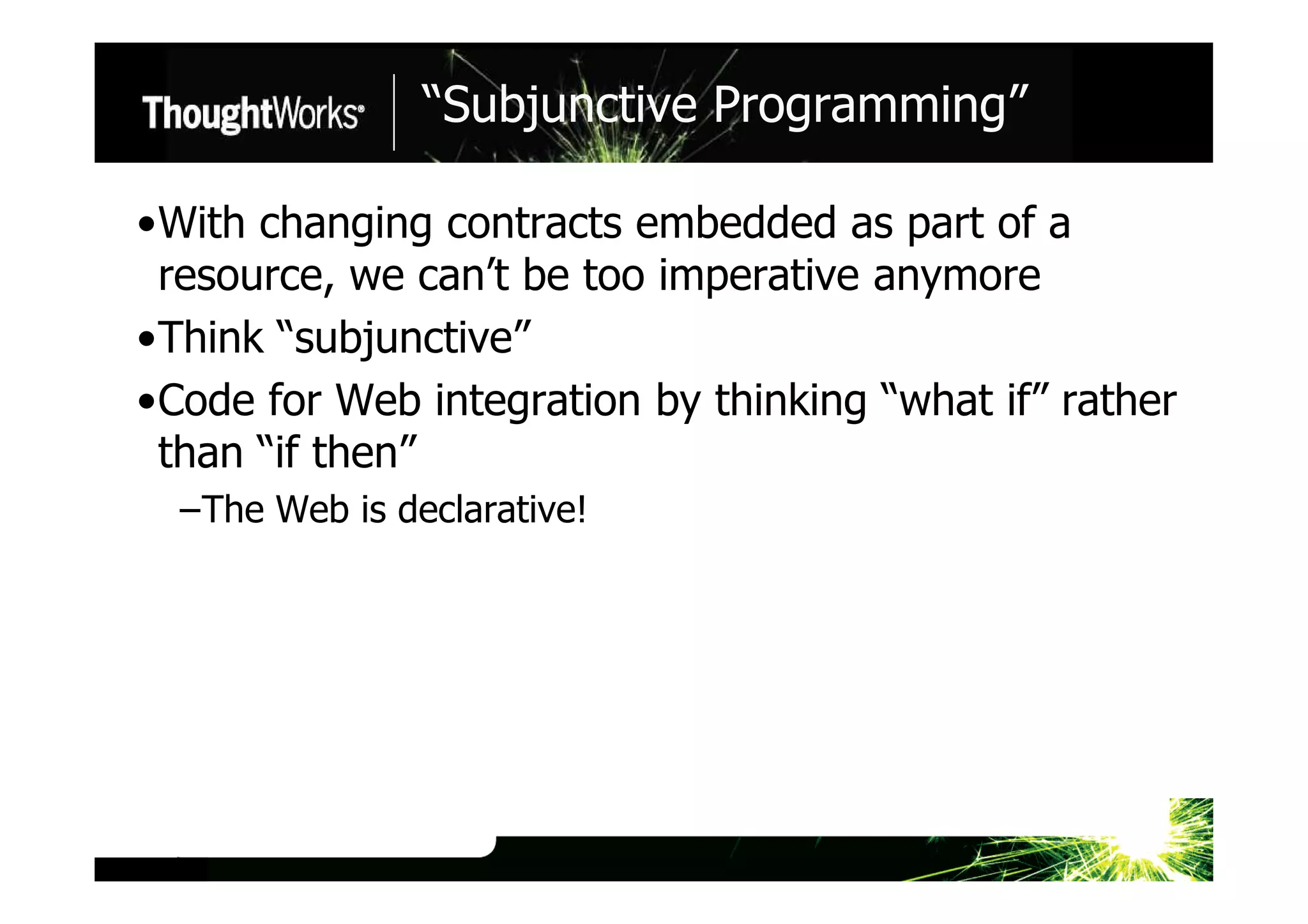 ThoughtWorks®

“Subjunctive Programming”

•With changing contracts embedded as part of a resource, we can’t be too imperative anymore

•Think “subjunctive”

•Code for Web integration by thinking “what if” rather than “if then”

–The Web is declarative!